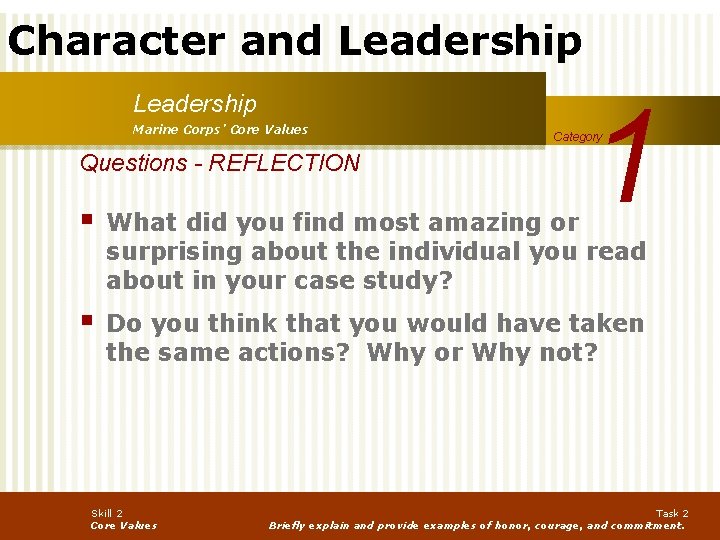 Character and Leadership

Leadership

Marine Corps' Core Values

Category 1

Questions - REFLECTION

▪ What did you find most amazing or surprising about the individual you read about in your case study?

▪ Do you think that you would have taken the same actions? Why or Why not?

Skill 2
Core Values

Task 2
Briefly explain and provide examples of honor, courage, and commitment.